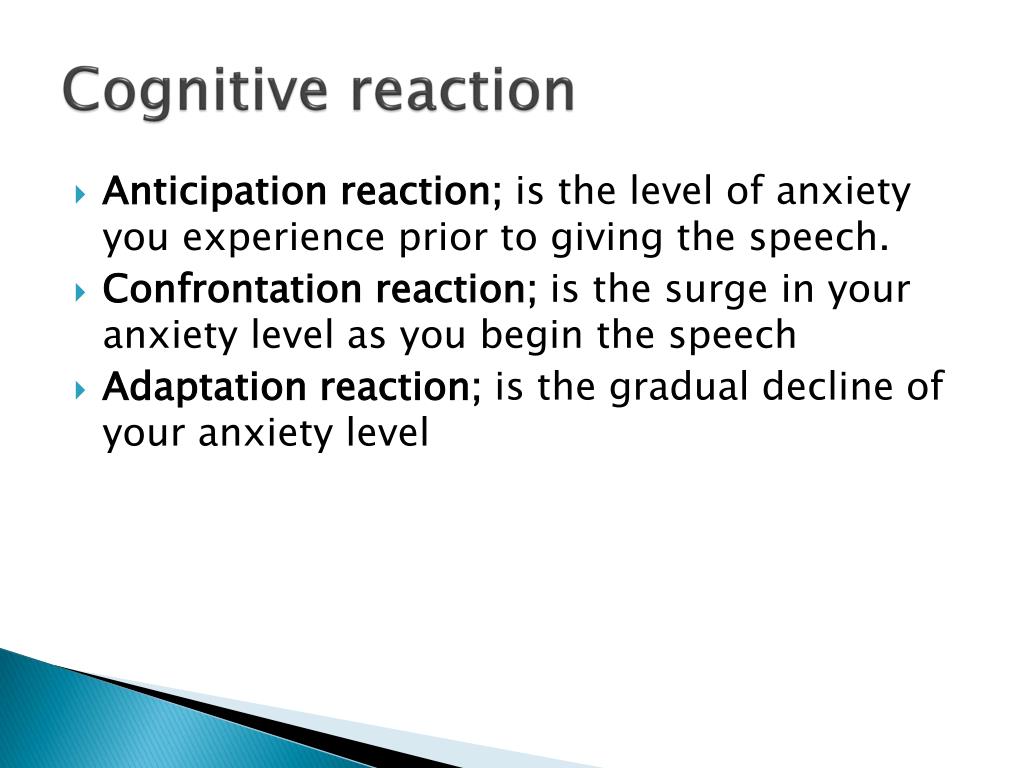 Cognitive reaction

Anticipation reaction; is the level of anxiety you experience prior to giving the speech.

Confrontation reaction; is the surge in your anxiety level as you begin the speech

Adaptation reaction; is the gradual decline of your anxiety level